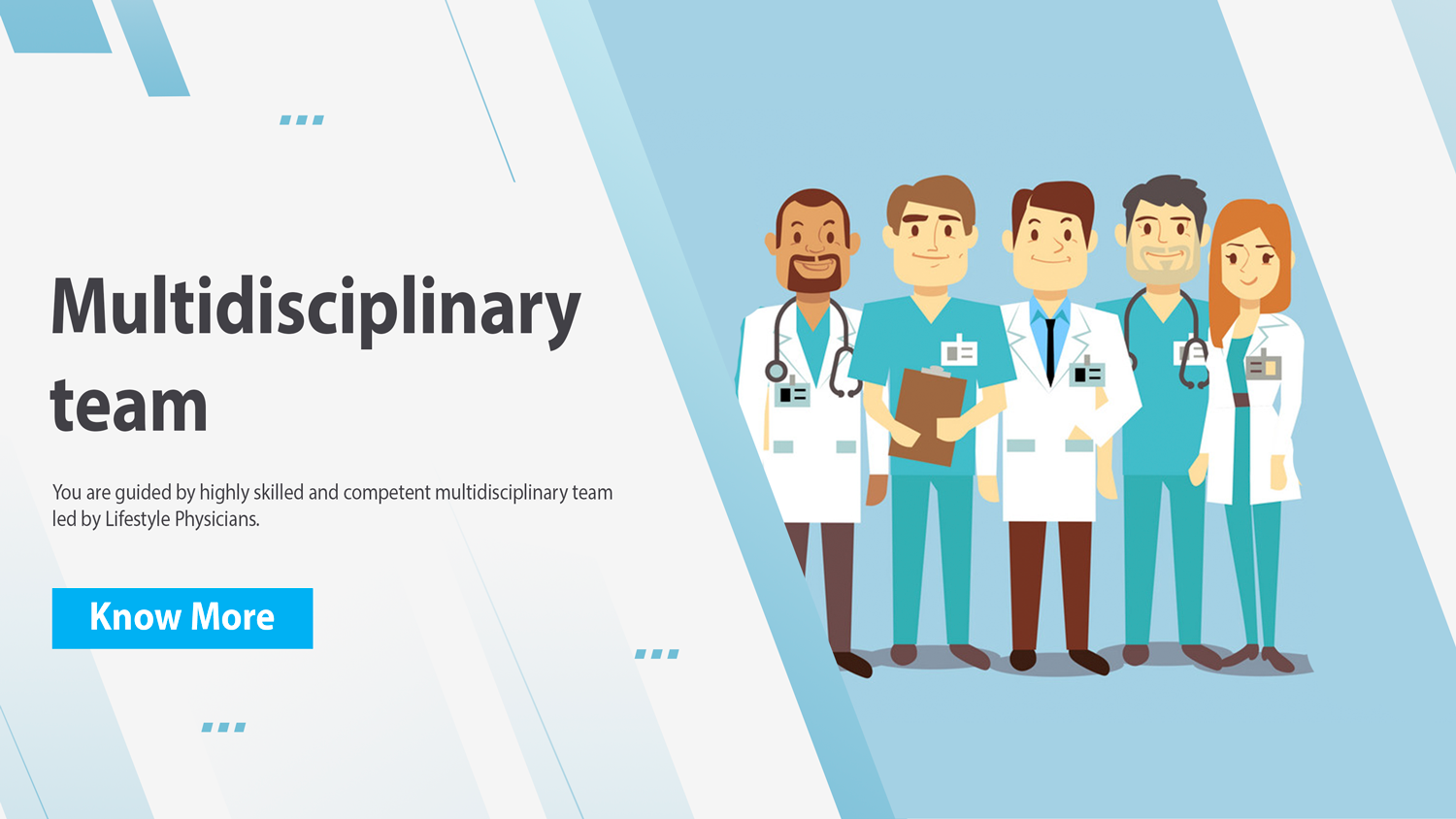 Multidisciplinary team

You are guided by highly skilled and competent multidisciplinary team led by Lifestyle Physicians.

Know More